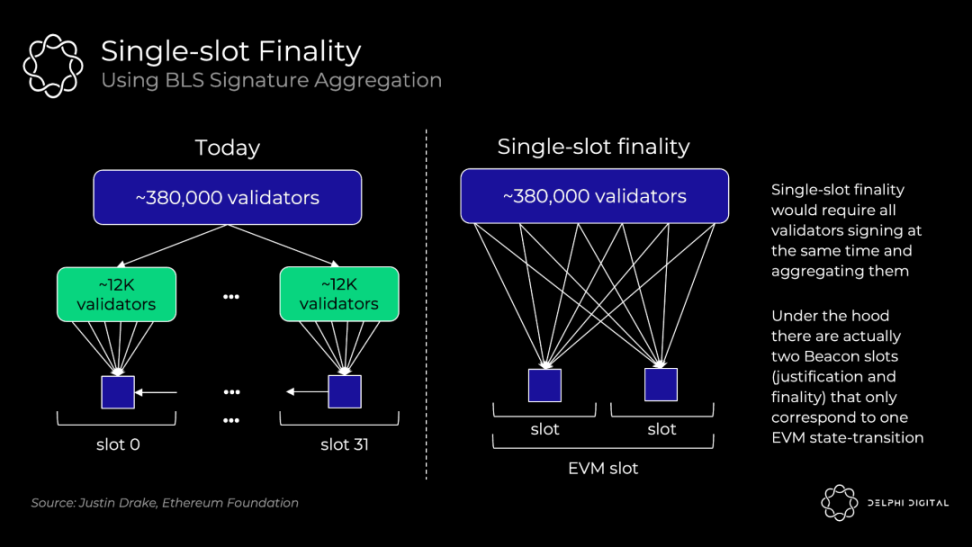 Single-slot Finality
Using BLS Signature Aggregation

Today

~380,000 validators

~12K validators

...

~12K validators

...

...

slot 0

slot 31

Single-slot finality

~380,000 validators

slot

slot

EVM slot

Single-slot finality would require all validators signing at the same time and aggregating them

Under the hood there are actually two Beacon slots (justification and finality) that only correspond to one EVM state-transition

Source: Justin Drake, Ethereum Foundation

DELPHI DIGITAL